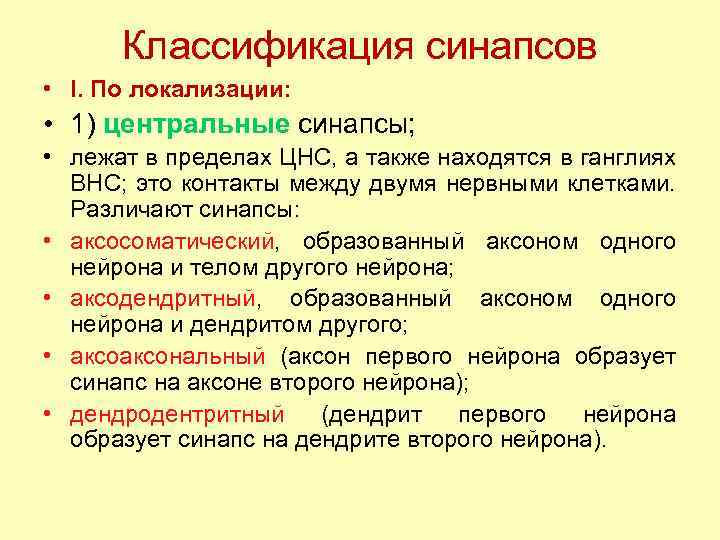 Классификация синапсов

• I. По локализации:

• 1) центральные синапсы;

• лежат в пределах ЦНС, а также находятся в ганглиях ВНС; это контакты между двумя нервными клетками. Различают синапсы:

• аксосоматический, образованный аксоном одного нейрона и телом другого нейрона;

• аксодендритный, образованный аксоном одного нейрона и дендритом другого;

• аксоаксональный (аксон первого нейрона образует синапс на аксоне второго нейрона);

• дендродентритный (дендрит первого нейрона образует синапс на дендрите второго нейрона).